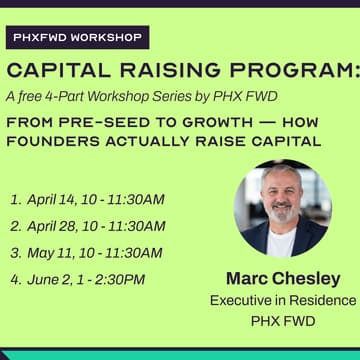 PHXFWD WORKSHOP

CAPITAL RAISING PROGRAM:

A free 4-Part Workshop Series by PHX FWD

FROM PRE-SEED TO GROWTH — HOW FOUNDERS ACTUALLY RAISE CAPITAL

1. April 14, 10 - 11:30AM
2. April 28, 10 - 11:30AM
3. May 11, 10 - 11:30AM
4. June 2, 1 - 2:30PM

Marc Chesley
Executive in Residence
PHX FWD